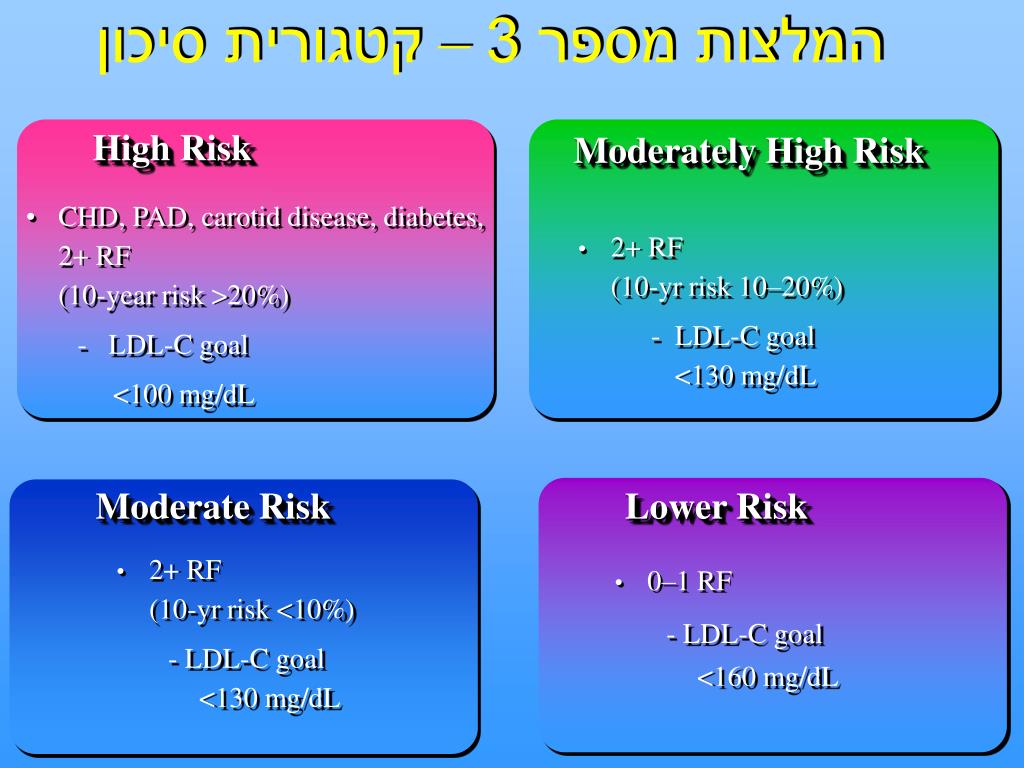 המלצות מספר 3 – קטגורית סיכון

High Risk

• CHD, PAD, carotid disease, diabetes, 2+ RF (10-year risk >20%)

- LDL-C goal <100 mg/dL

Moderately High Risk

• 2+ RF (10-yr risk 10–20%)

- LDL-C goal <130 mg/dL

Moderate Risk

• 2+ RF (10-yr risk <10%)

- LDL-C goal <130 mg/dL

Lower Risk

• 0–1 RF

- LDL-C goal <160 mg/dL